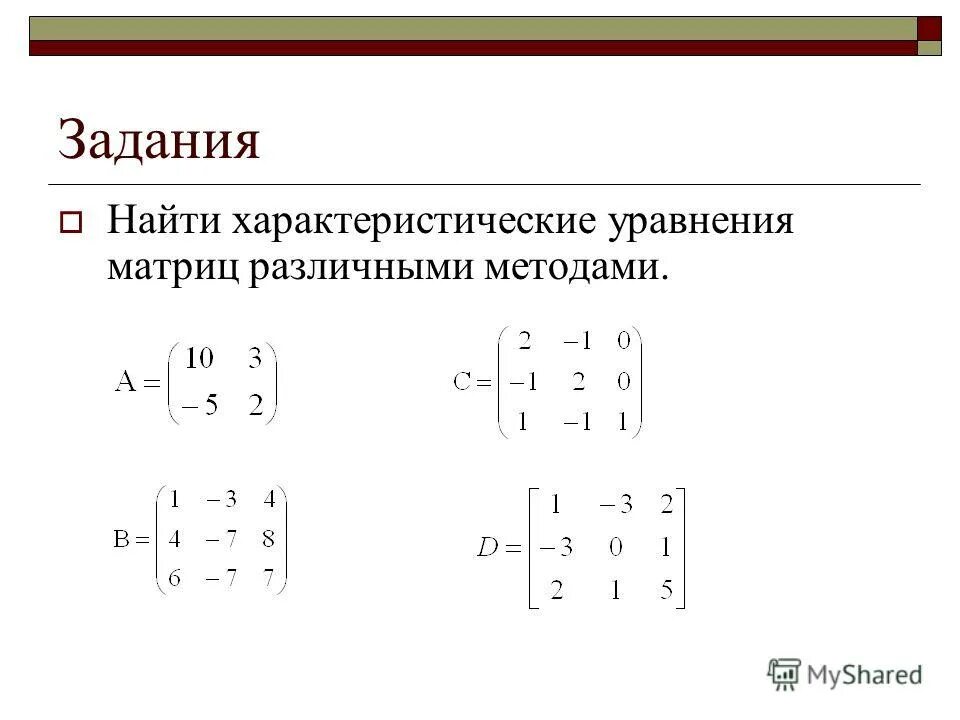 Задания

Найти характеристические уравнения матриц различными методами.

$A = \begin{pmatrix} 10 & 3 \\ -5 & 2 \end{pmatrix}$

$C = \begin{pmatrix} 2 & -1 & 0 \\ -1 & 2 & 0 \\ 1 & -1 & 1 \end{pmatrix}$

$B = \begin{pmatrix} 1 & -3 & 4 \\ 4 & -7 & 8 \\ 6 & -7 & 7 \end{pmatrix}$

$D = \begin{bmatrix} 1 & -3 & 2 \\ -3 & 0 & 1 \\ 2 & 1 & 5 \end{bmatrix}$

MyShared